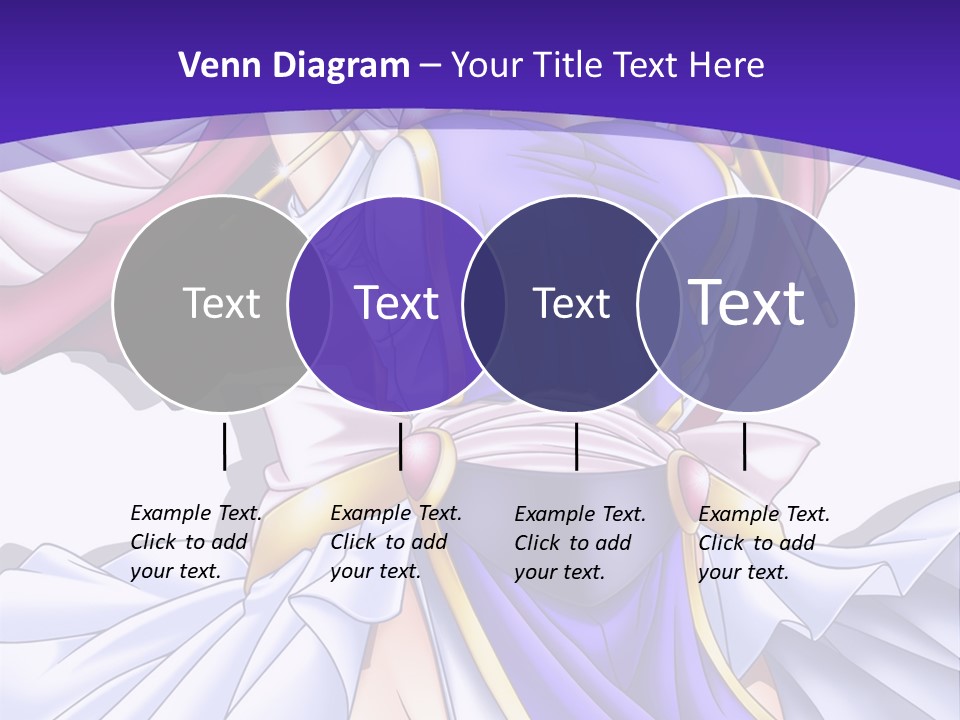 Venn Diagram – Your Title Text Here

Text

Text

Text

Text

Example Text. Click to add your text.

Example Text. Click to add your text.

Example Text. Click to add your text.

Example Text. Click to add your text.